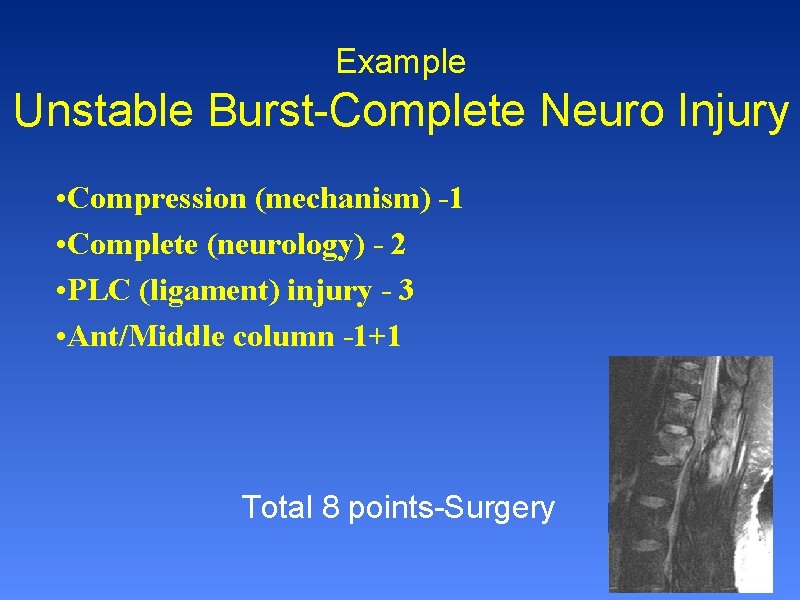 Example
Unstable Burst-Complete Neuro Injury

•Compression (mechanism) -1
•Complete (neurology) - 2
•PLC (ligament) injury - 3
•Ant/Middle column -1+1

Total 8 points-Surgery